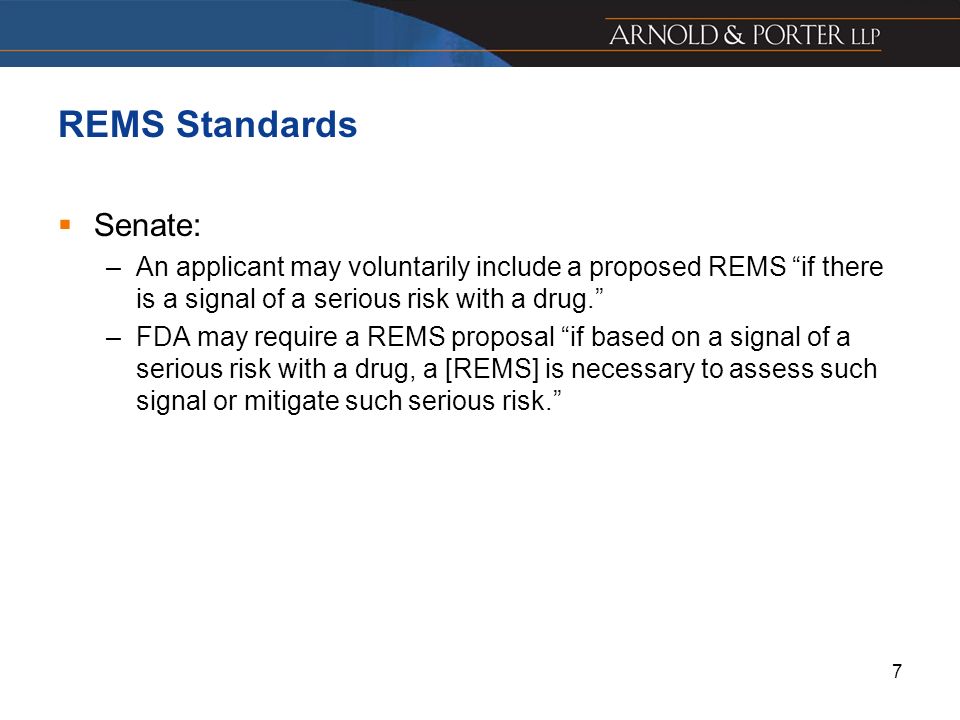 ARNOLD & PORTER LLP

REMS Standards

▪ Senate:

– An applicant may voluntarily include a proposed REMS “if there is a signal of a serious risk with a drug.”

– FDA may require a REMS proposal “if based on a signal of a serious risk with a drug, a [REMS] is necessary to assess such signal or mitigate such serious risk.”

7